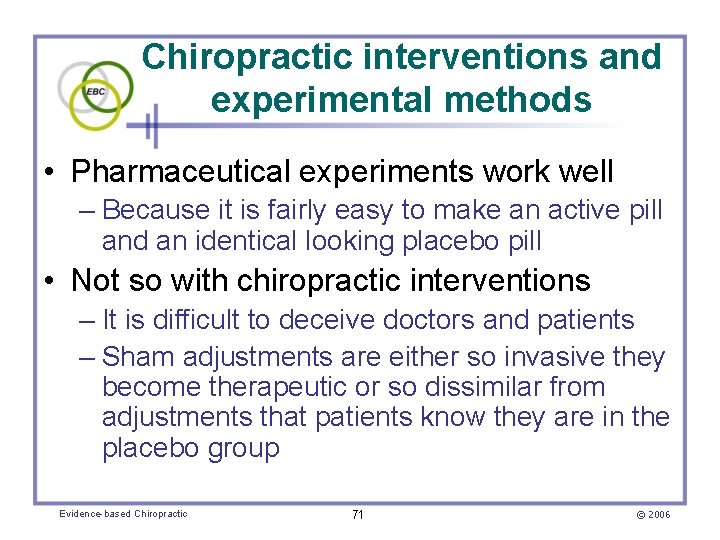 EBC

Chiropractic interventions and experimental methods

• Pharmaceutical experiments work well
– Because it is fairly easy to make an active pill and an identical looking placebo pill

• Not so with chiropractic interventions
– It is difficult to deceive doctors and patients
– Sham adjustments are either so invasive they become therapeutic or so dissimilar from adjustments that patients know they are in the placebo group

Evidence-based Chiropractic

71

© 2006